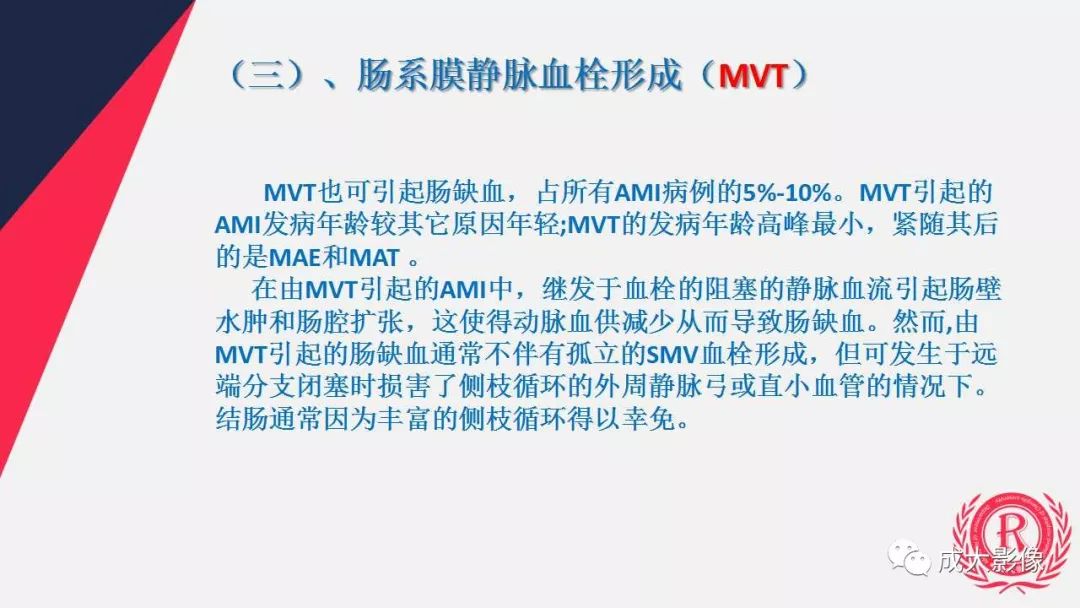 （三）、肠系膜静脉血栓形成（MVT）

MVT也可引起肠缺血，占所有AMI病例的5%-10%。MVT引起的AMI发病年龄较其它原因年轻;MVT的发病年龄高峰最小，紧随其后的是MAE和MAT 。

在由MVT引起的AMI中，继发于血栓的阻塞的静脉血流引起肠壁水肿和肠腔扩张，这使得动脉血供减少从而导致肠缺血。然而,由MVT引起的肠缺血通常不伴有孤立的SMV血栓形成，但可发生于远端分支闭塞时损害了侧枝循环的外周静脉弓或直小血管的情况下。结肠通常因为丰富的侧枝循环得以幸免。

R

成大影像